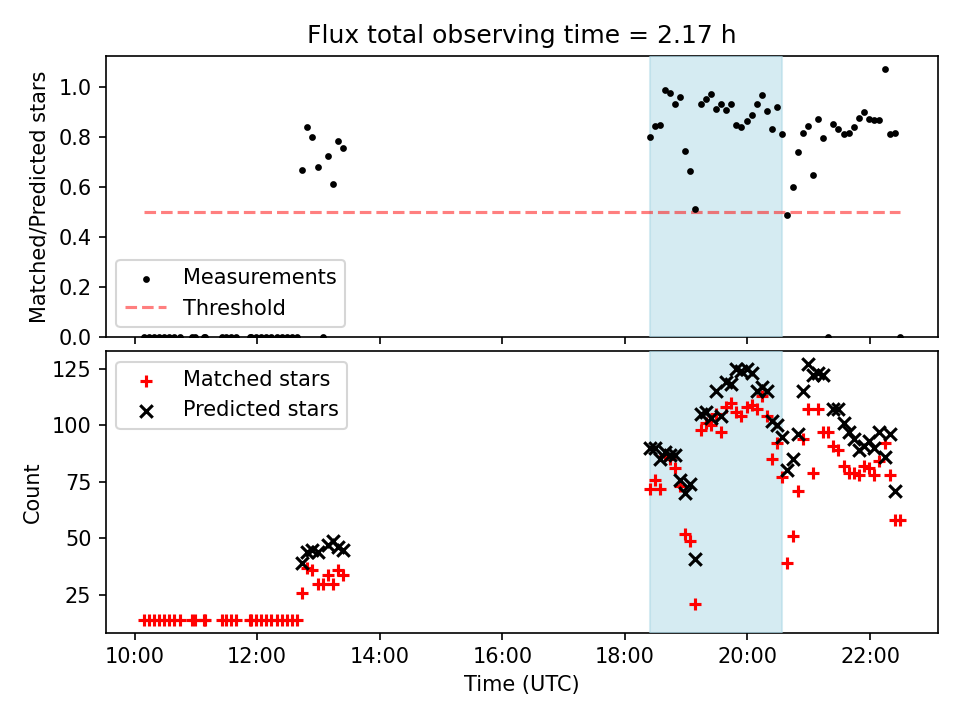 Flux total observing time = 2.17 h

Matched/Predicted stars

1.0
0.8
0.6
0.4
0.2
0.0

Measurements
Threshold

Count

125
100
75
50
25

Matched stars
Predicted stars

10:00
12:00
14:00
16:00
18:00
20:00
22:00

Time (UTC)